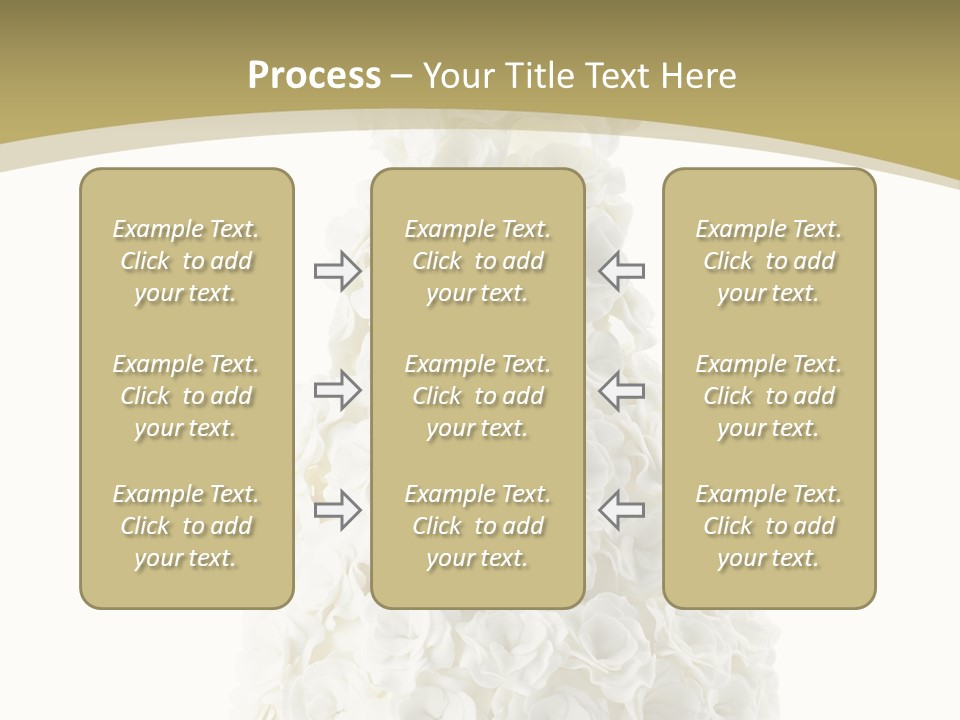 Process – Your Title Text Here

Example Text. Click to add your text.

Example Text. Click to add your text.

Example Text. Click to add your text.

Example Text. Click to add your text.

Example Text. Click to add your text.

Example Text. Click to add your text.

Example Text. Click to add your text.

Example Text. Click to add your text.

Example Text. Click to add your text.